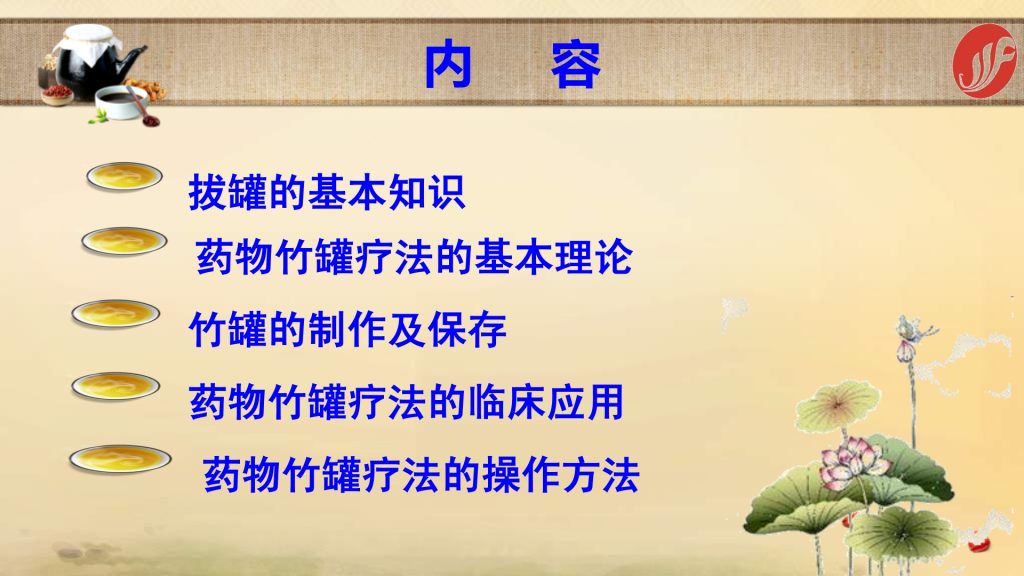 内　容

拔罐的基本知识

药物竹罐疗法的基本理论

竹罐的制作及保存

药物竹罐疗法的临床应用

药物竹罐疗法的操作方法